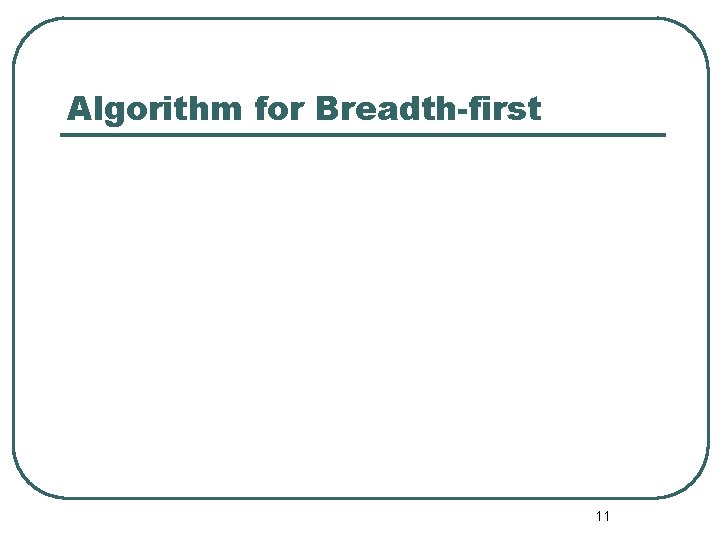 Algorithm for Breadth-first

11